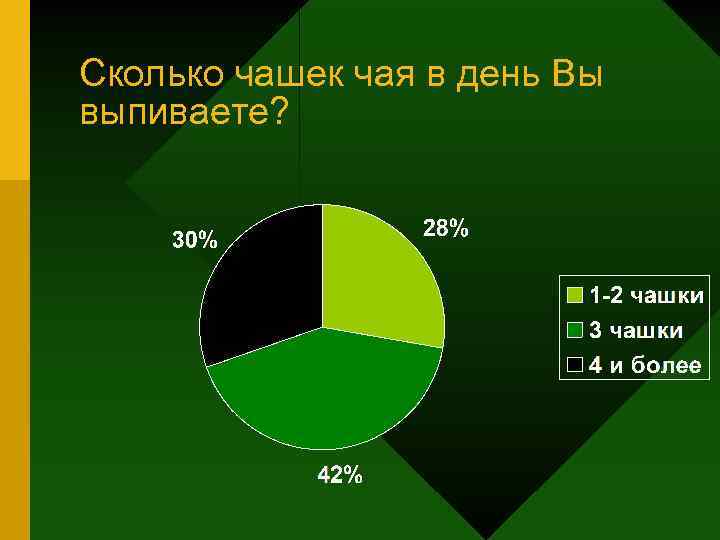 Сколько чашек чая в день Вы выпиваете?

30%

28%

42%

1-2 чашки
3 чашки
4 и более